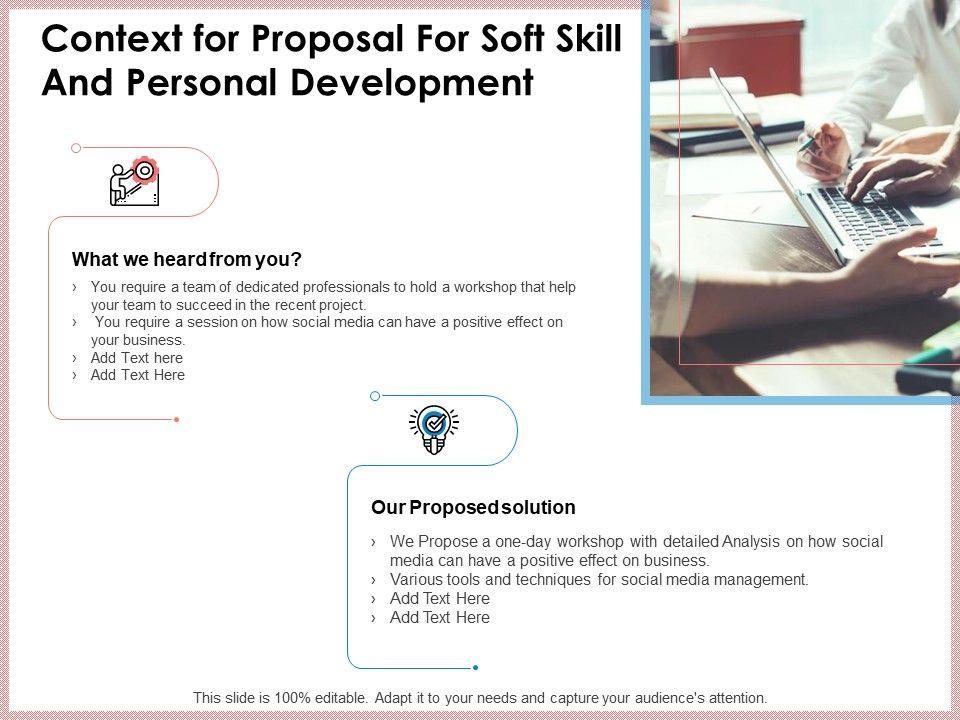 Context for Proposal For Soft Skill And Personal Development

What we heard from you?

› You require a team of dedicated professionals to hold a workshop that help your team to succeed in the recent project.
› You require a session on how social media can have a positive effect on your business.
› Add Text here
› Add Text Here

Our Proposed solution

› We Propose a one-day workshop with detailed Analysis on how social media can have a positive effect on business.
› Various tools and techniques for social media management.
› Add Text Here
› Add Text Here

This slide is 100% editable. Adapt it to your needs and capture your audience's attention.